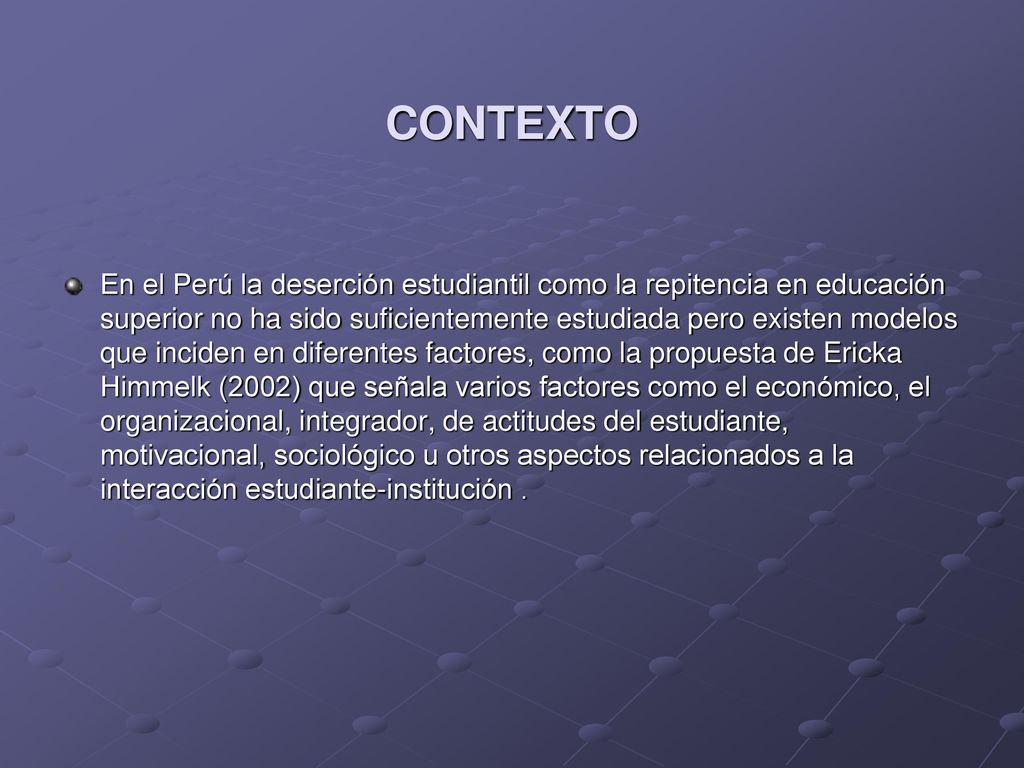 CONTEXTO

En el Perú la deserción estudiantil como la repitencia en educación superior no ha sido suficientemente estudiada pero existen modelos que inciden en diferentes factores, como la propuesta de Ericka Himmelk (2002) que señala varios factores como el económico, el organizacional, integrador, de actitudes del estudiante, motivacional, sociológico u otros aspectos relacionados a la interacción estudiante-institución .